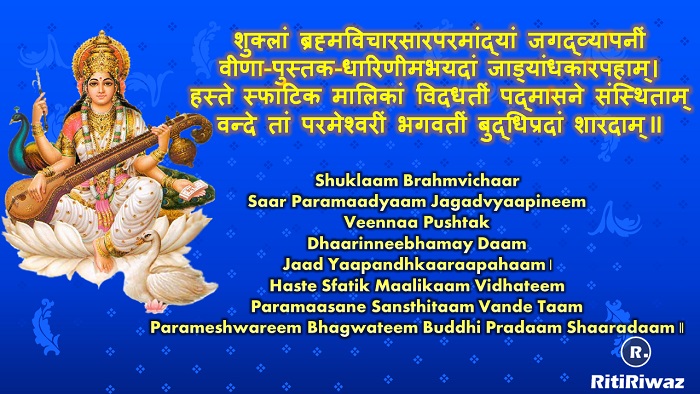 शुक्लां ब्रह्मविचारसारपरमांद्यां जगद्व्यापनीं
वीणा-पुस्तक-धारिणीमभयदां जाड्यांधकारपहाम्।
हस्ते स्फाटिक मालिकां विदधतीं पद्मासने संस्थिताम्
वन्दे तां परमेश्वरीं भगवतीं बुद्धिप्रदां शारदाम्॥

Shuklaam Brahmvichaar
Saar Paramaadyaam Jagadvyaapineem
Veennaa Pushtak
Dhaarinneebhamay Daam
Jaad Yaapandhkaaraapahaam।
Haste Sfatik Maalikaam Vidhateem
Paramaasane Sansthitaam Vande Taam
Parameshwareem Bhagwateem Buddhi Pradaam Shaaradaam॥

R.
RitiRiwaz